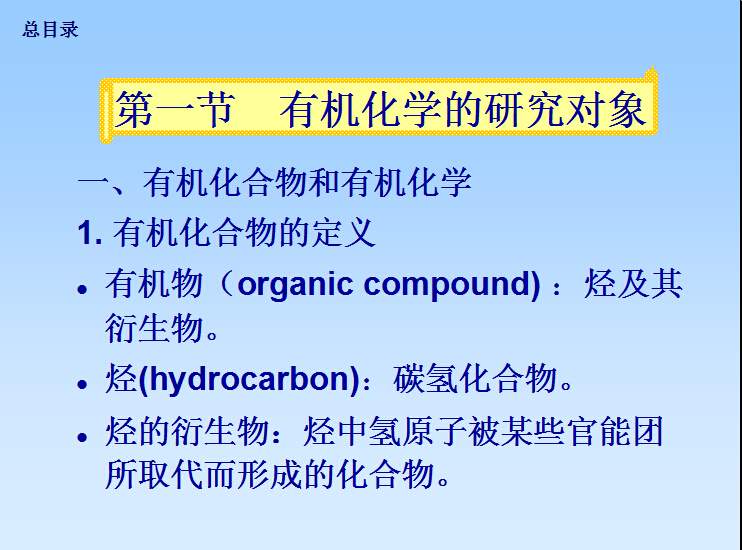 总目录

第一节　有机化学的研究对象

一、有机化合物和有机化学

1. 有机化合物的定义

• 有机物（organic compound）：烃及其衍生物。

• 烃(hydrocarbon)：碳氢化合物。

• 烃的衍生物：烃中氢原子被某些官能团所取代而形成的化合物。